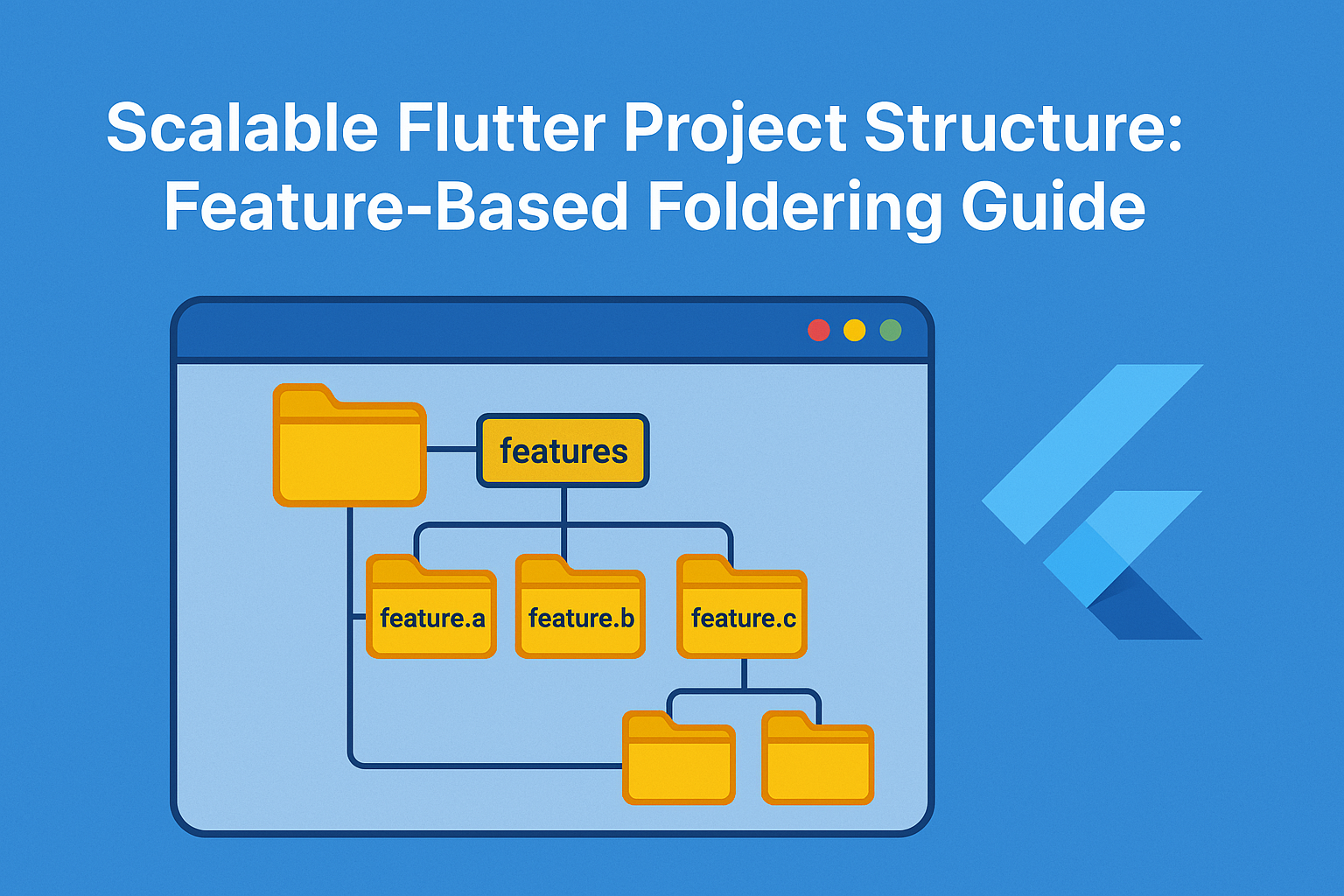 Scalable Flutter Project Structure: Feature-Based Foldering Guide

features

feature.a

feature.b

feature.c